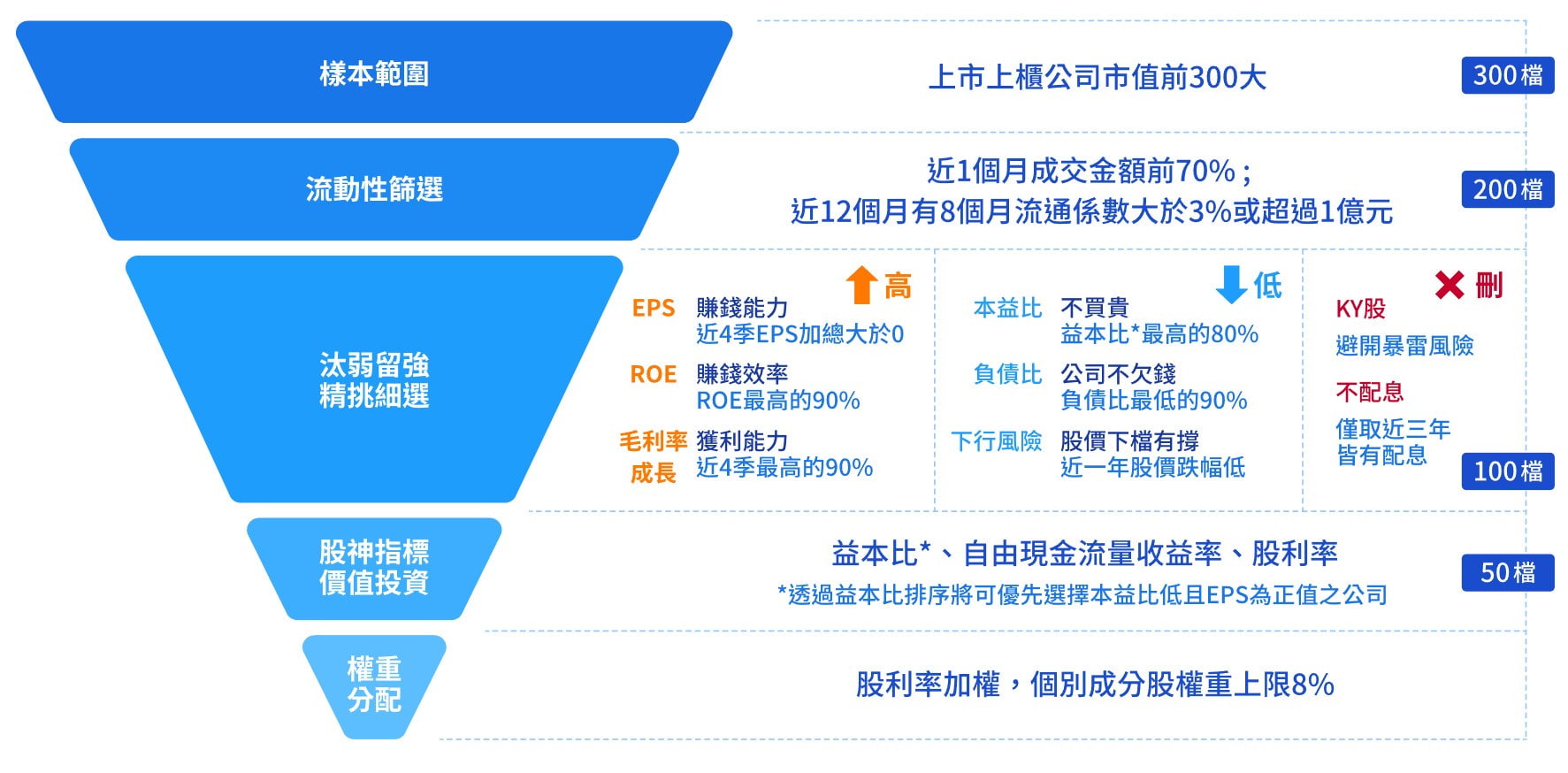 樣本範圍

上市上櫃公司市值前300大

300檔

流動性篩選

近1個月成交金額前70%；
近12個月有8個月流通係數大於3%或超過1億元

200檔

汰弱留強
精挑細選

高

EPS 賺錢能力
近4季EPS加總大於0

ROE 賺錢效率
ROE最高的90%

毛利率成長 獲利能力
近4季最高的90%

低

本益比 不買貴
益本比*最高的80%

負債比 公司不欠錢
負債比最低的90%

下行風險 股價下檔有撐
近一年股價跌幅低

刪

KY股
避開暴雷風險

不配息
僅取近三年皆有配息

100檔

股神指標
價值投資

益本比*、自由現金流量收益率、股利率
*透過益本比排序將可優先選擇本益比低且EPS為正值之公司

50檔

權重
分配

股利率加權，個別成分股權重上限8%